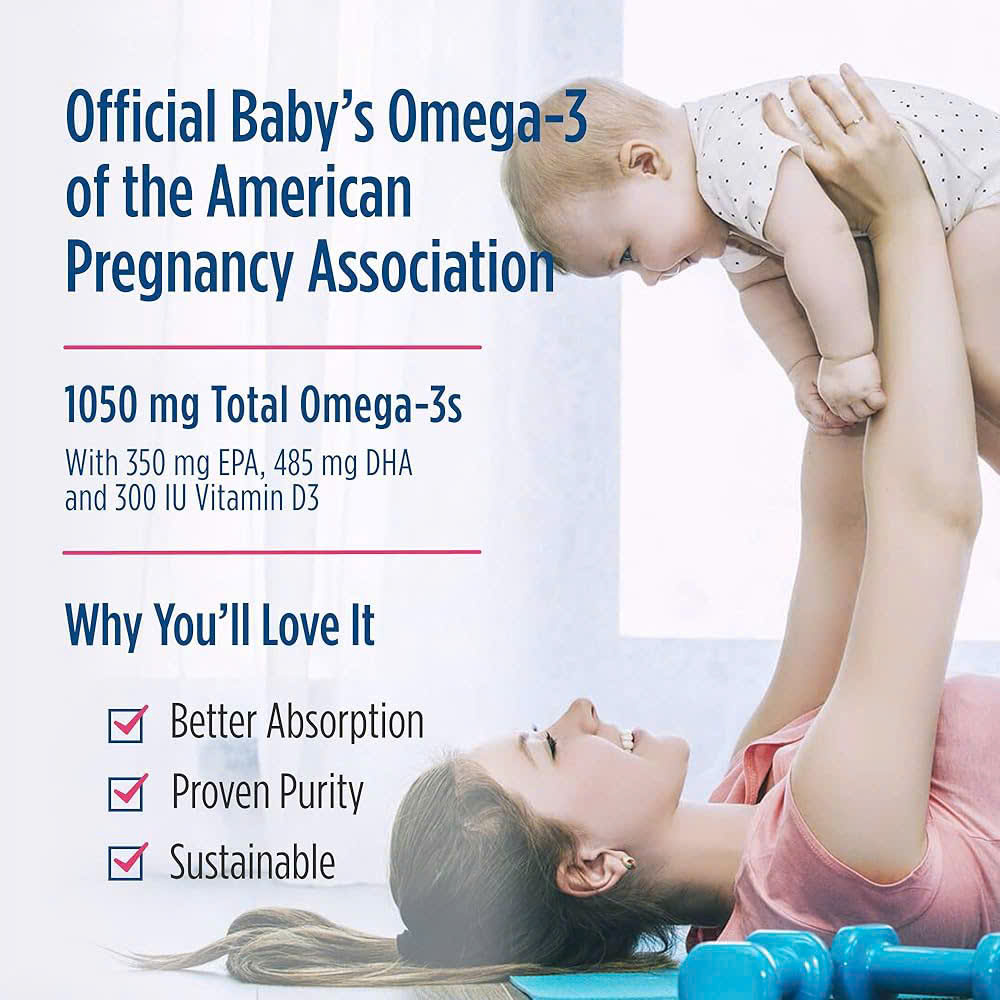 Official Baby's Omega-3 of the American Pregnancy Association

1050 mg Total Omega-3s

With 350 mg EPA, 485 mg DHA and 300 IU Vitamin D3

Why You'll Love It

☑ Better Absorption
☑ Proven Purity
☑ Sustainable